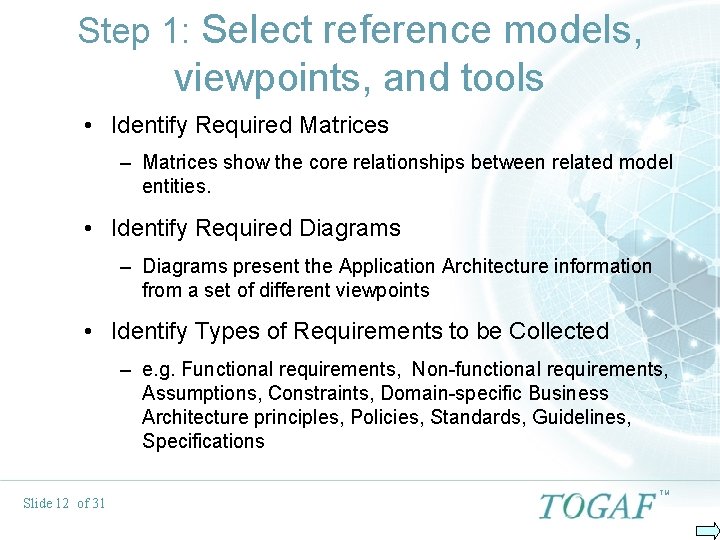 Step 1: Select reference models, viewpoints, and tools

• Identify Required Matrices

– Matrices show the core relationships between related model entities.

• Identify Required Diagrams

– Diagrams present the Application Architecture information from a set of different viewpoints

• Identify Types of Requirements to be Collected

– e.g. Functional requirements, Non-functional requirements, Assumptions, Constraints, Domain-specific Business Architecture principles, Policies, Standards, Guidelines, Specifications

Slide 12 of 31

TOGAF™